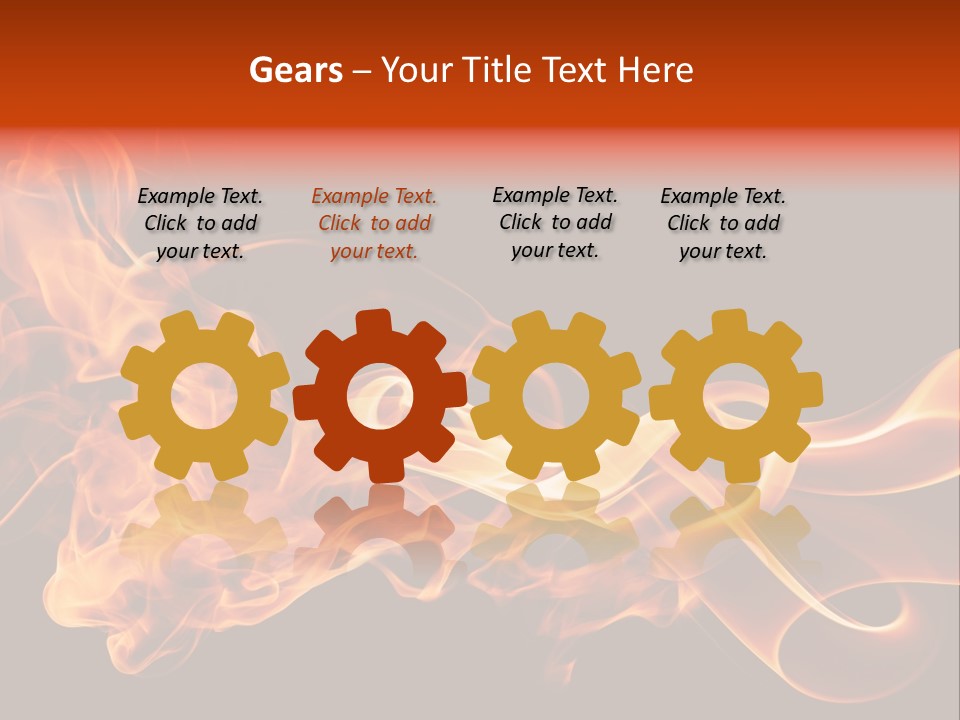 Gears – Your Title Text Here

Example Text. Click to add your text.

Example Text. Click to add your text.

Example Text. Click to add your text.

Example Text. Click to add your text.